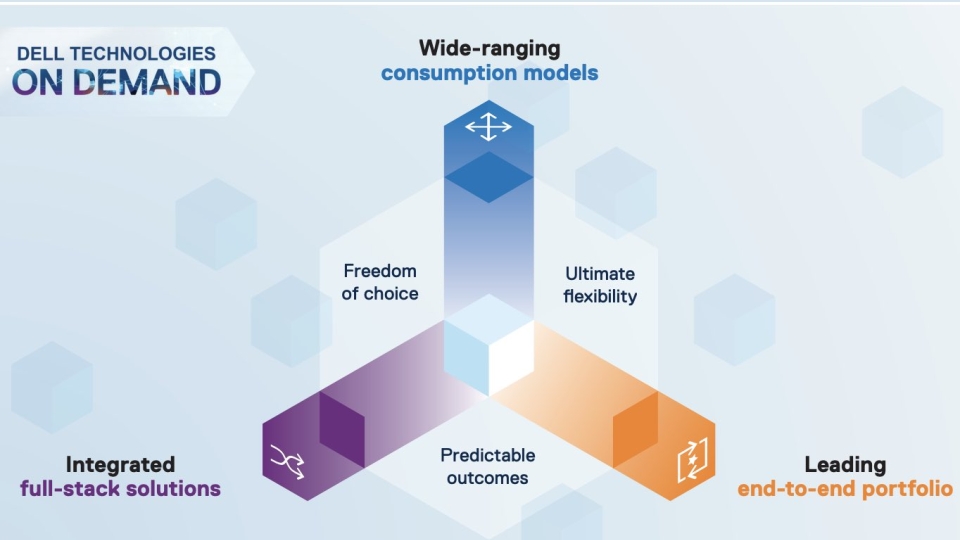 DELL TECHNOLOGIES
ON DEMAND

Wide-ranging
consumption models

Freedom of choice

Ultimate flexibility

Predictable outcomes

Integrated
full-stack solutions

Leading
end-to-end portfolio